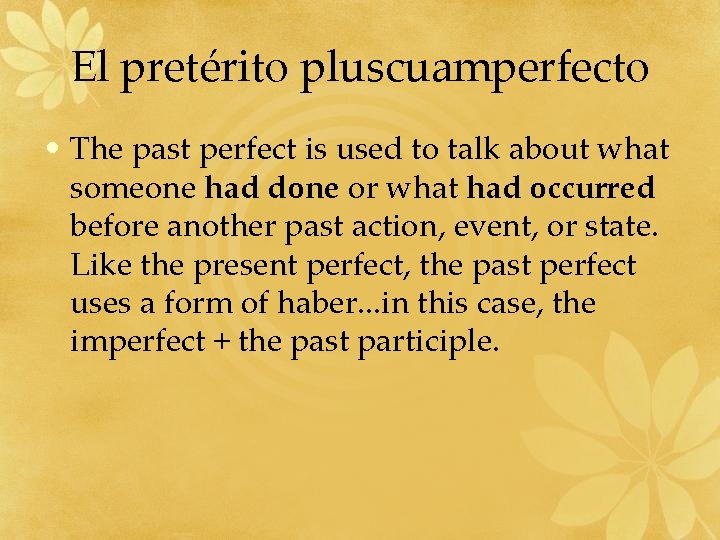 El pretérito pluscuamperfecto

• The past perfect is used to talk about what someone had done or what had occurred before another past action, event, or state. Like the present perfect, the past perfect uses a form of haber…in this case, the imperfect + the past participle.